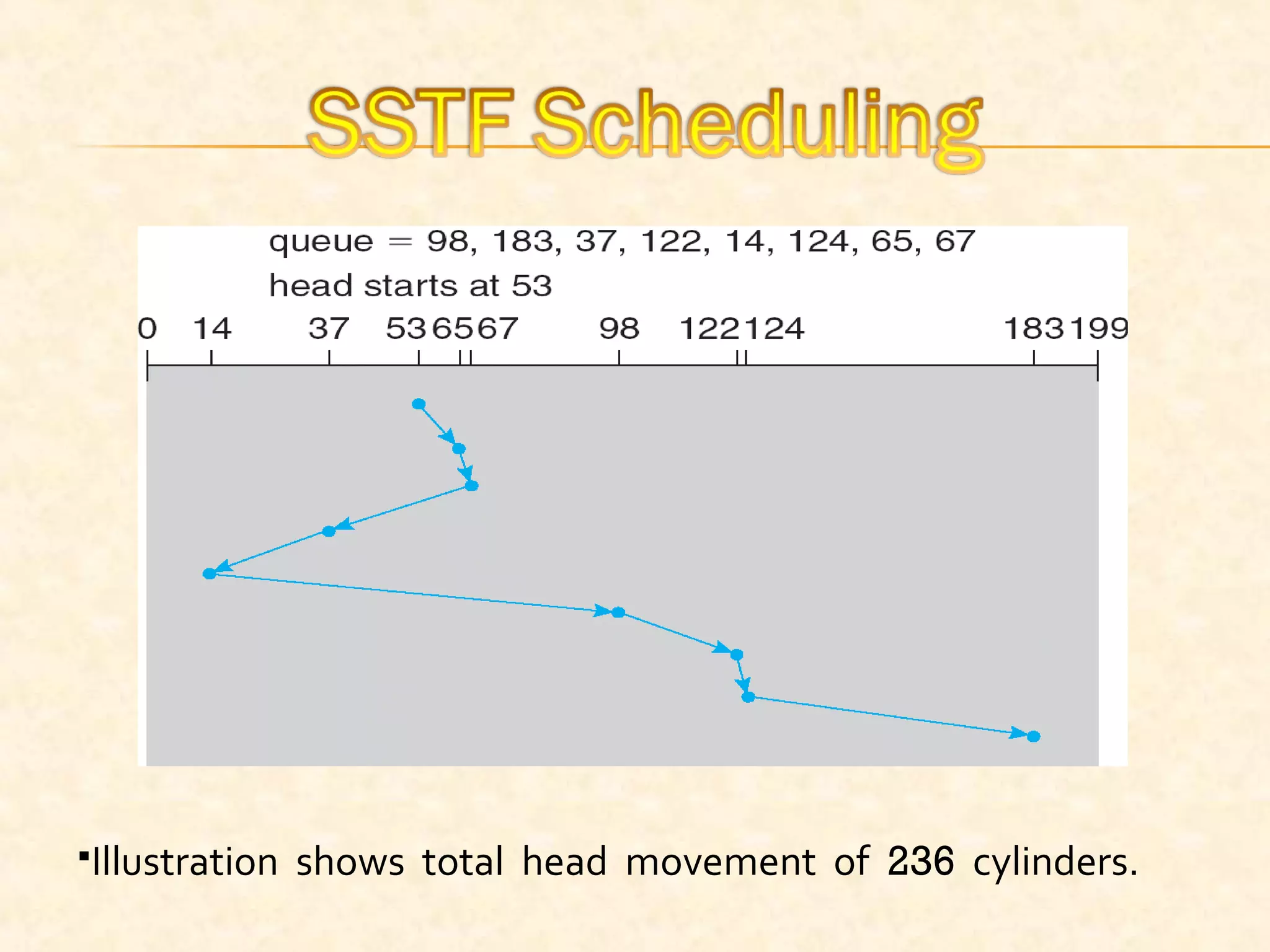 SSTF Scheduling

queue = 98, 183, 37, 122, 14, 124, 65, 67
head starts at 53

0 14 37 53 65 67 98 122 124 183 199

▪Illustration shows total head movement of 236 cylinders.